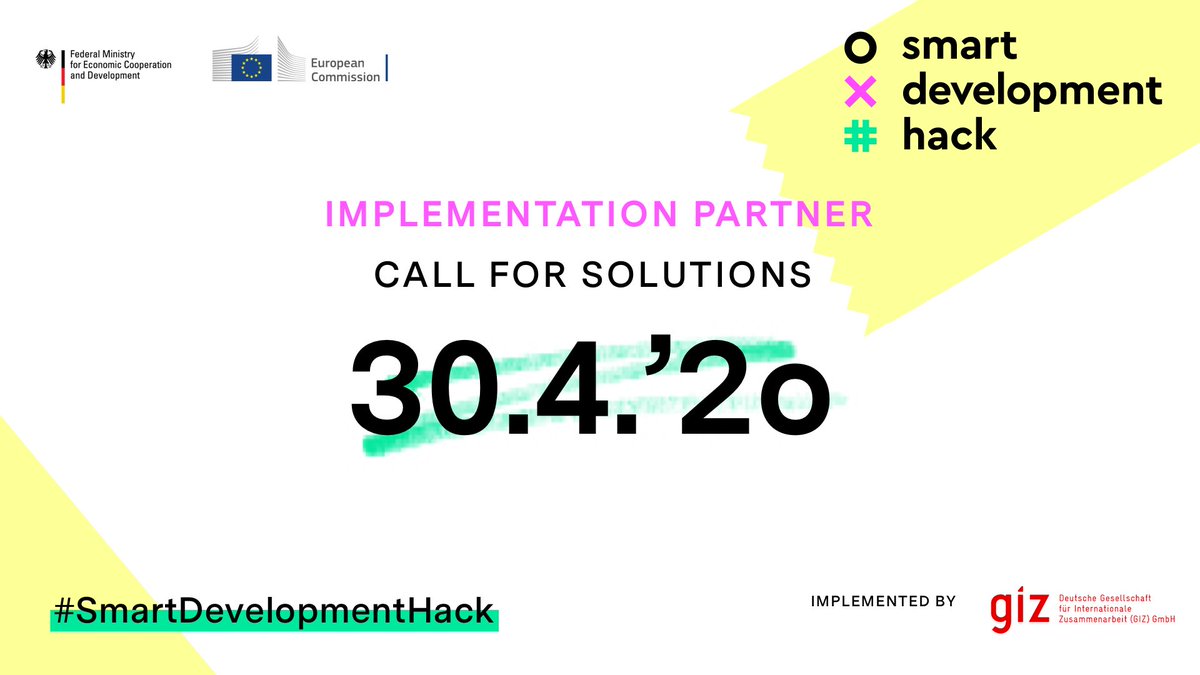 Federal Ministry for Economic Cooperation and Development

European Commission

smart
development
hack

IMPLEMENTATION PARTNER

CALL FOR SOLUTIONS

30.4.’2o

#SmartDevelopmentHack

IMPLEMENTED BY

giz Deutsche Gesellschaft für Internationale Zusammenarbeit (GIZ) GmbH